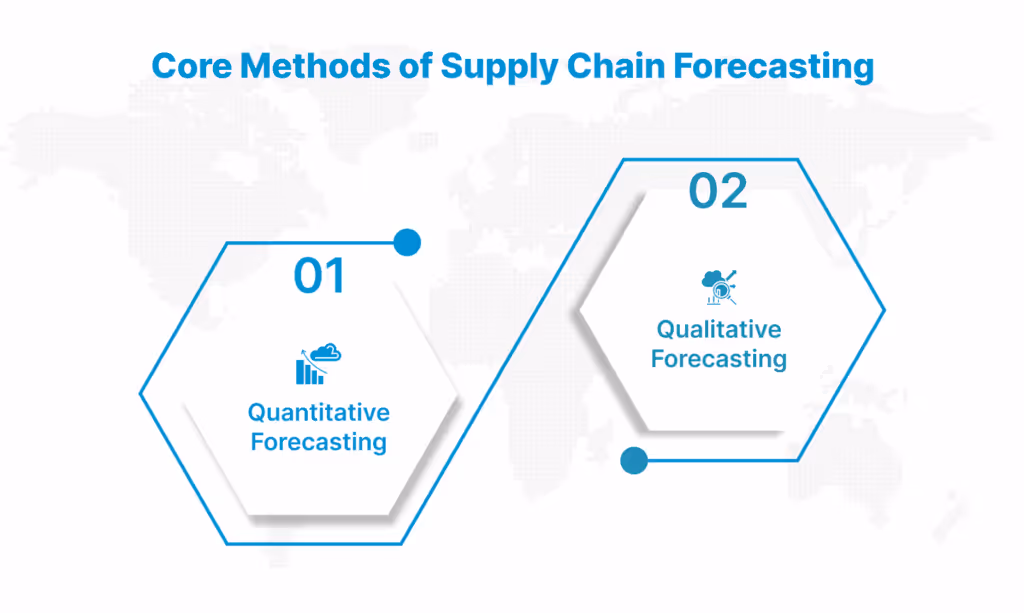 Core Methods of Supply Chain Forecasting

01

Quantitative Forecasting

02

Qualitative Forecasting